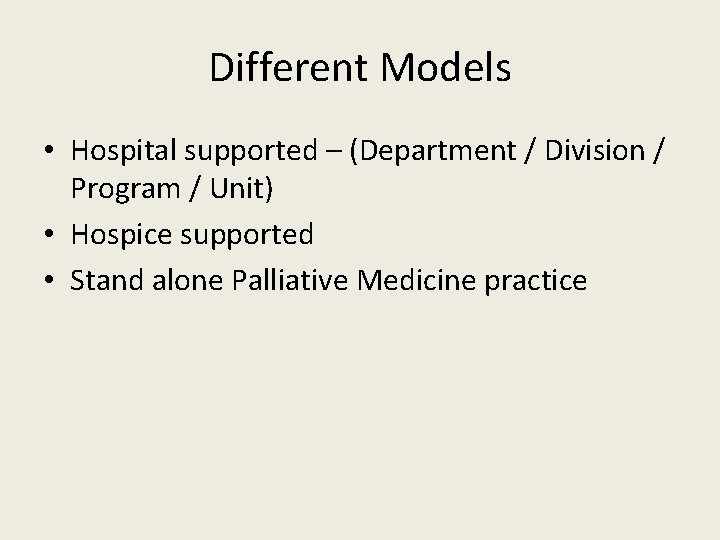 Different Models

• Hospital supported – (Department / Division / Program / Unit)
• Hospice supported
• Stand alone Palliative Medicine practice